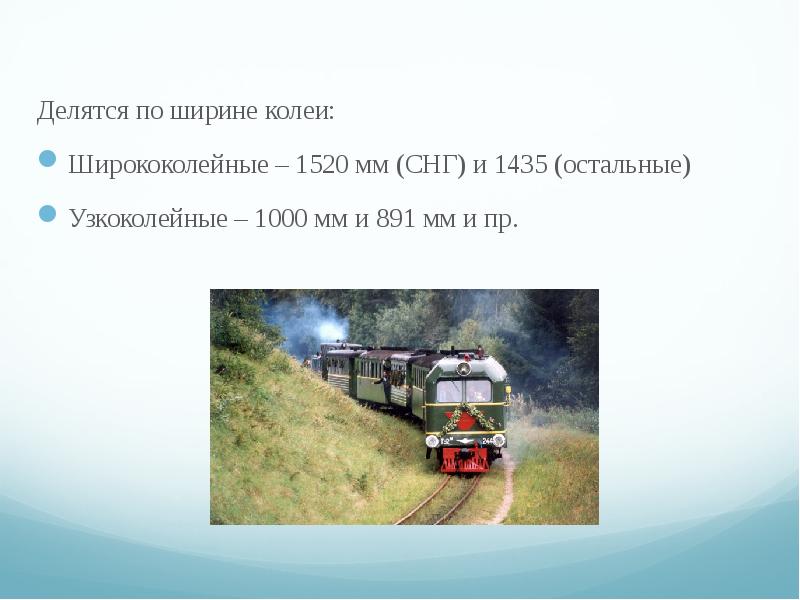 Делятся по ширине колеи:

Ширококолейные – 1520 мм (СНГ) и 1435 (остальные)

Узкоколейные – 1000 мм и 891 мм и пр.